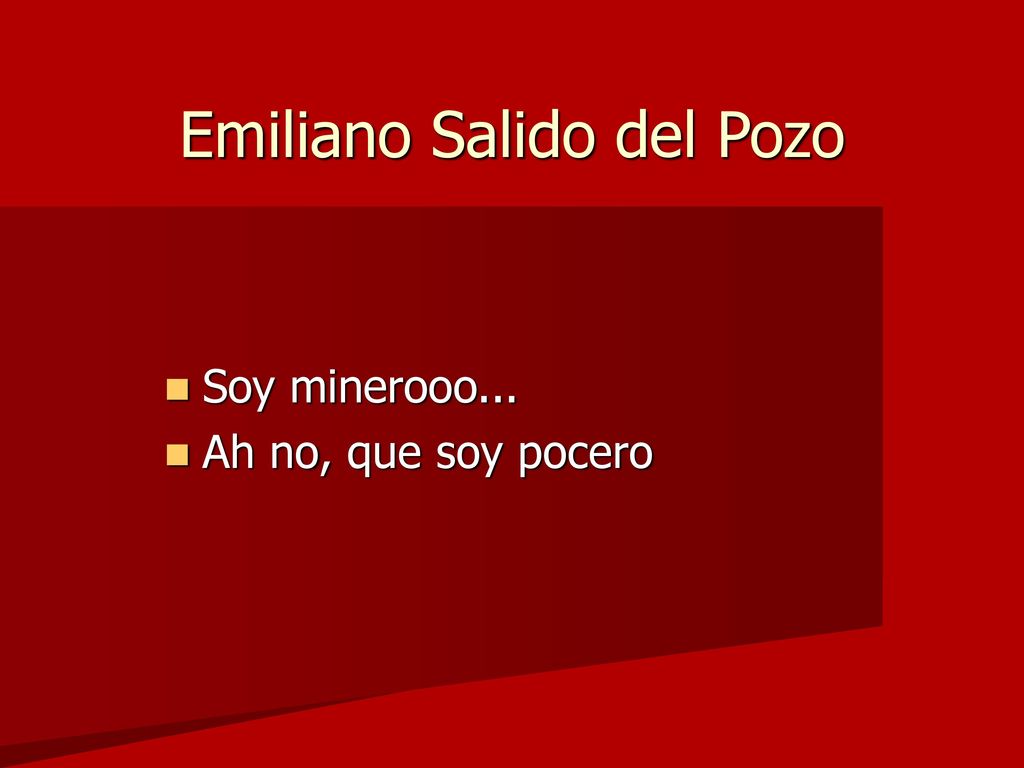 Emiliano Salido del Pozo

- Soy minerooo...
- Ah no, que soy pocero